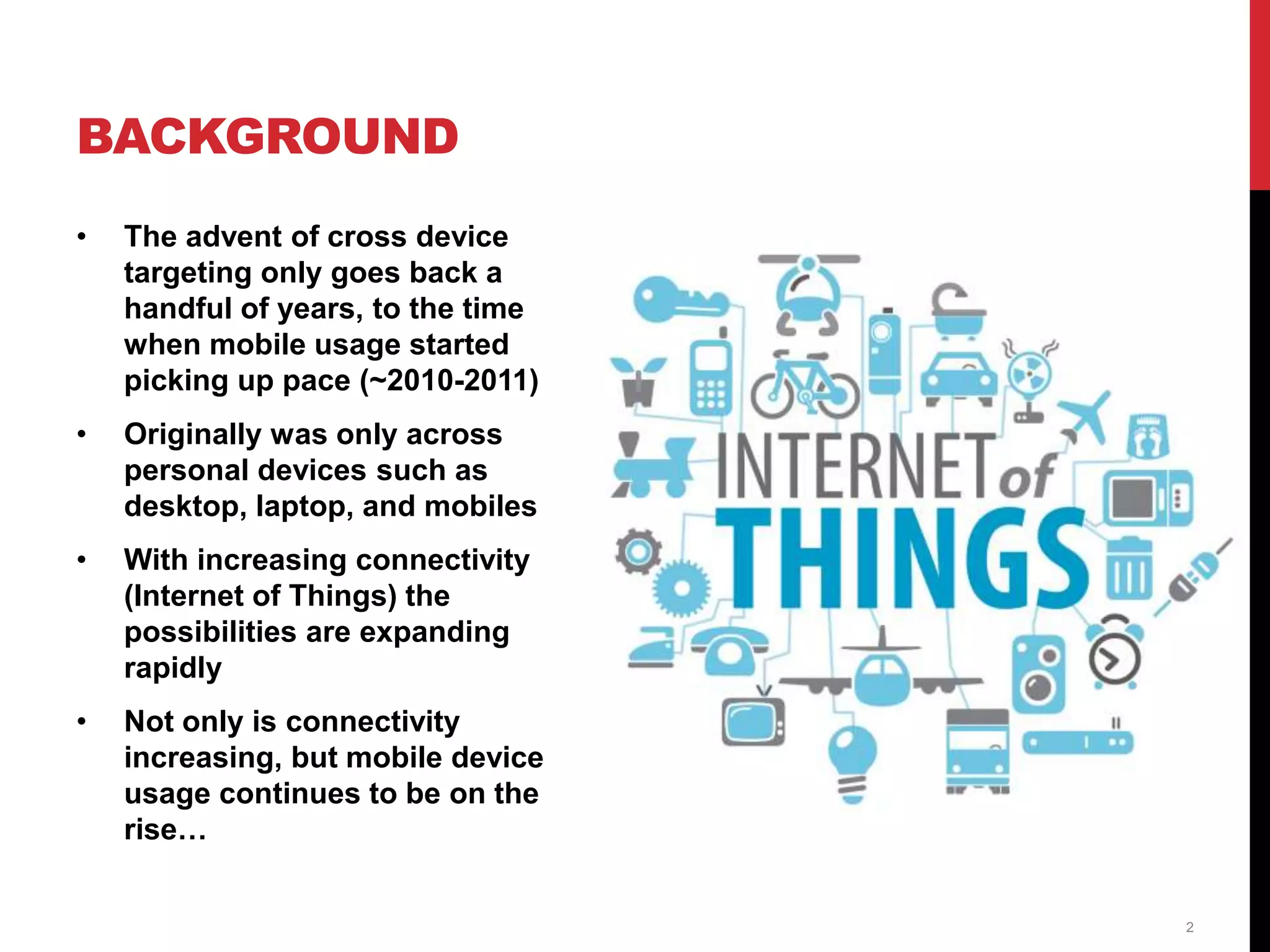 BACKGROUND

• The advent of cross device targeting only goes back a handful of years, to the time when mobile usage started picking up pace (~2010-2011)

• Originally was only across personal devices such as desktop, laptop, and mobiles

• With increasing connectivity (Internet of Things) the possibilities are expanding rapidly

• Not only is connectivity increasing, but mobile device usage continues to be on the rise…

INTERNET of THINGS

2